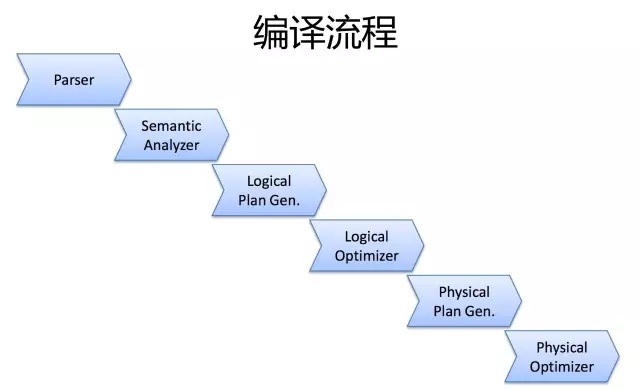 编译流程

Parser

Semantic Analyzer

Logical Plan Gen.

Logical Optimizer

Physical Plan Gen.

Physical Optimizer